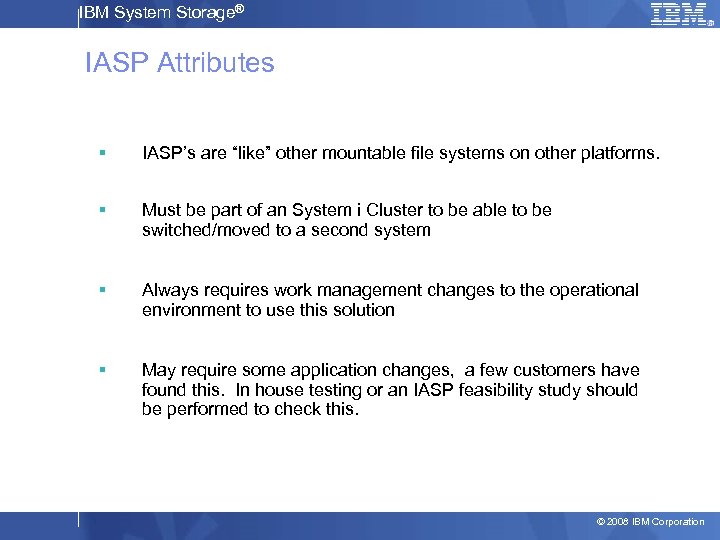 IBM System Storage®

IBM

IASP Attributes

▪ IASP's are "like" other mountable file systems on other platforms.

▪ Must be part of an System i Cluster to be able to be switched/moved to a second system

▪ Always requires work management changes to the operational environment to use this solution

▪ May require some application changes, a few customers have found this. In house testing or an IASP feasibility study should be performed to check this.

© 2008 IBM Corporation